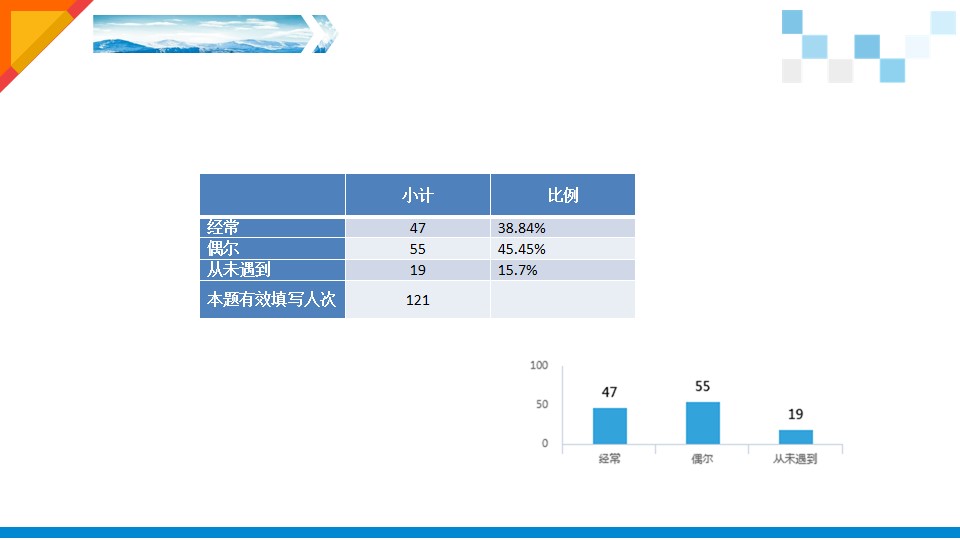 |  | 小计 | 比例 |
|---|---|---|
| 经常 | 47 | 38.84% |
| 偶尔 | 55 | 45.45% |
| 从未遇到 | 19 | 15.7% |
| 本题有效填写人次 | 121 |  |

100
50
0
47
55
19
经常
偶尔
从未遇到